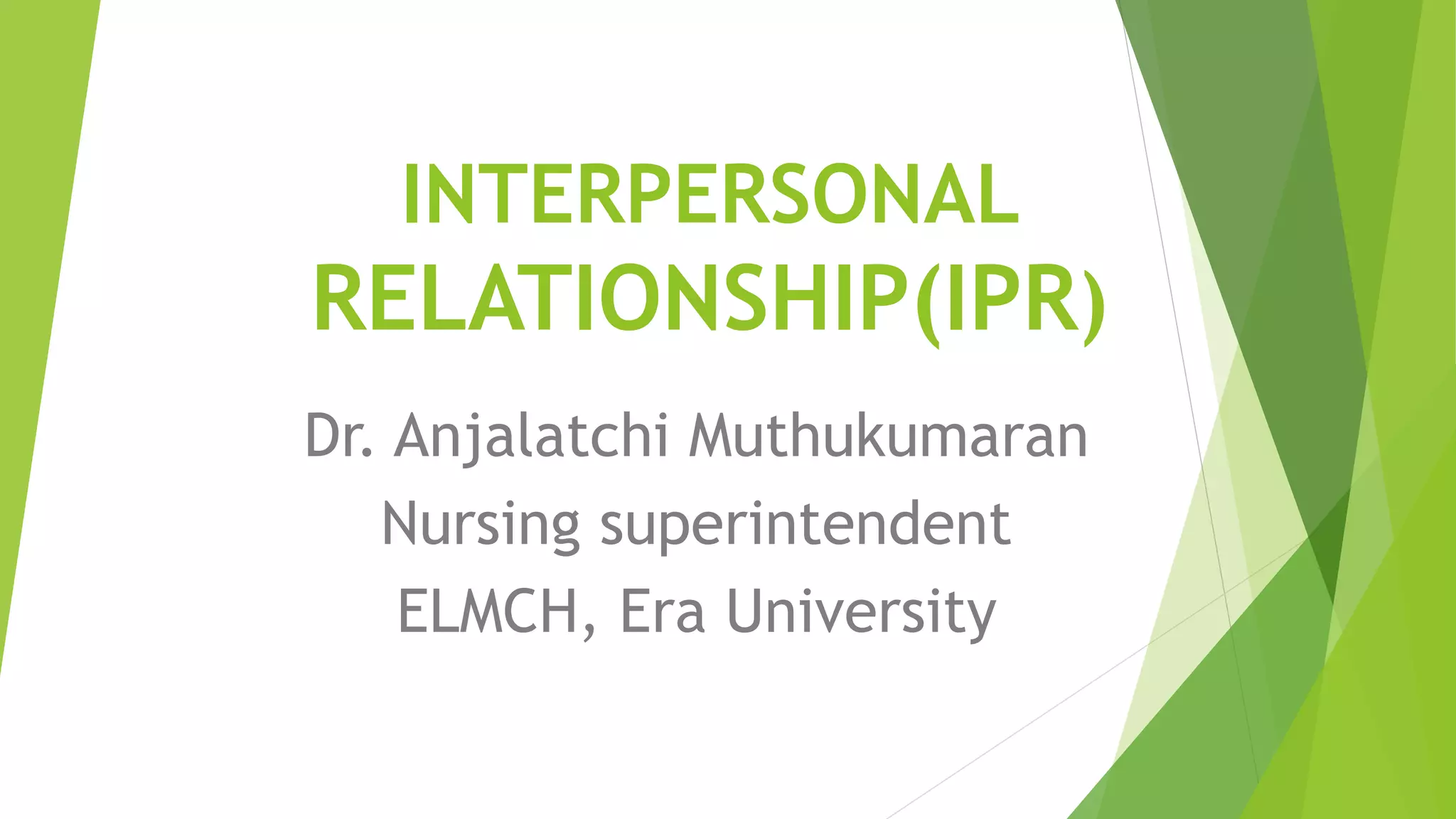 INTERPERSONAL RELATIONSHIP(IPR)

Dr. Anjalatchi Muthukumaran
Nursing superintendent
ELMCH, Era University